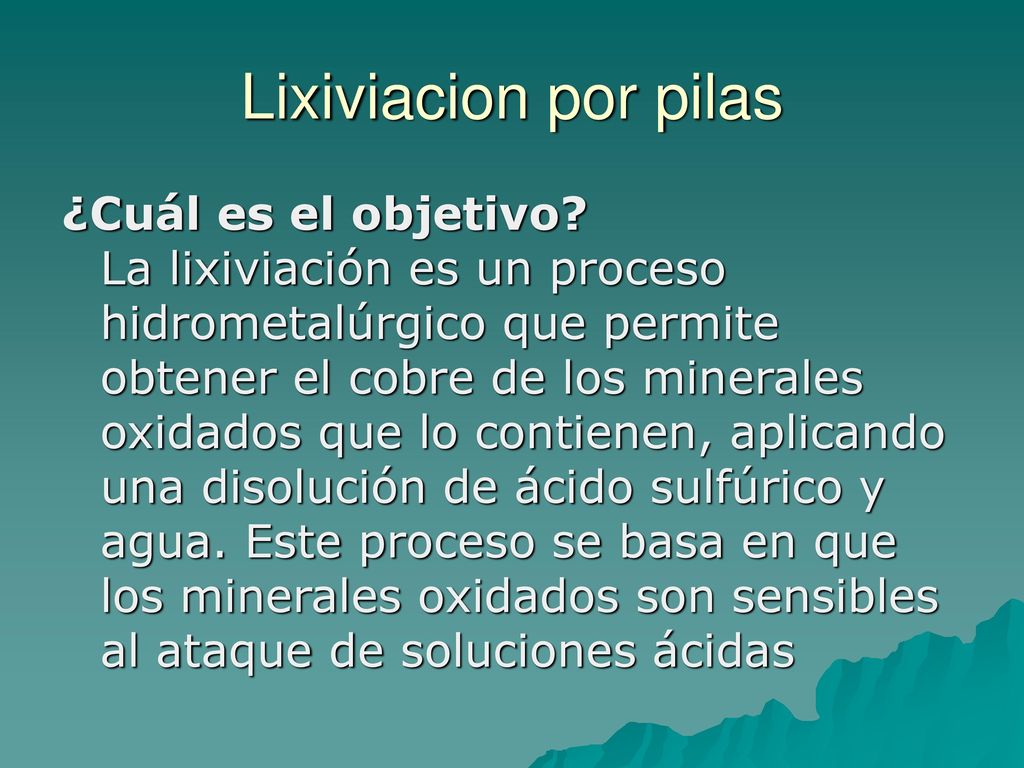 Lixiviacion por pilas

¿Cuál es el objetivo?
La lixiviación es un proceso hidrometalúrgico que permite obtener el cobre de los minerales oxidados que lo contienen, aplicando una disolución de ácido sulfúrico y agua. Este proceso se basa en que los minerales oxidados son sensibles al ataque de soluciones ácidas